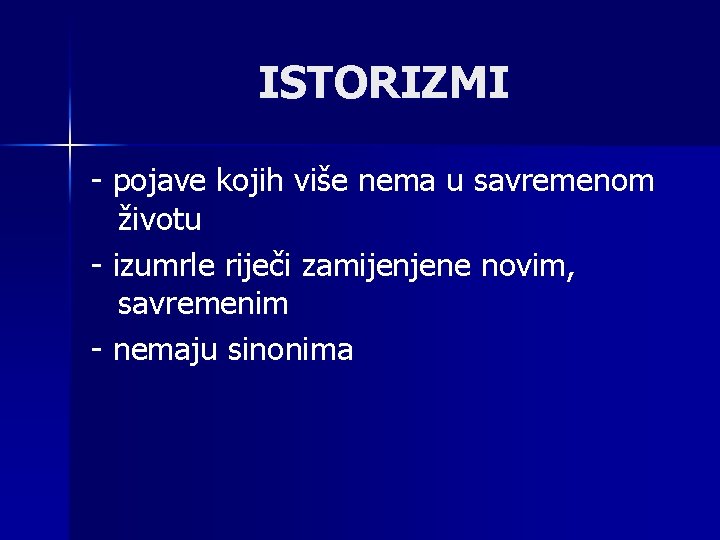 ISTORIZMI

- pojave kojih više nema u savremenom životu
- izumrle riječi zamijenjene novim, savremenim
- nemaju sinonima